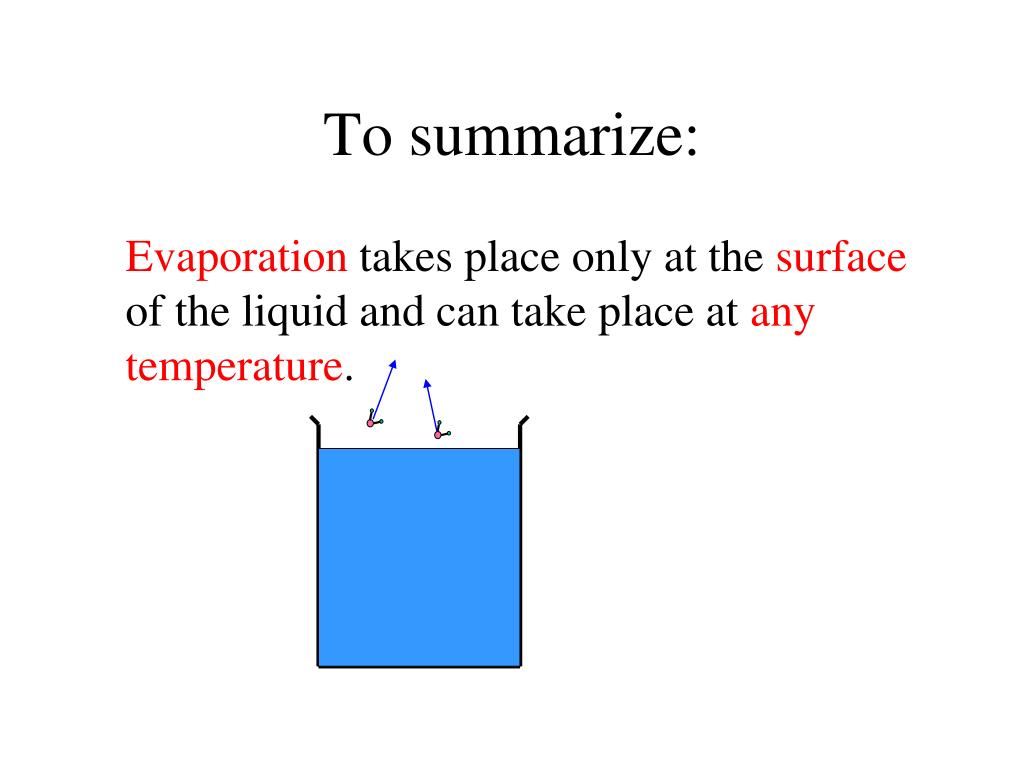 To summarize:

Evaporation takes place only at the surface of the liquid and can take place at any temperature.